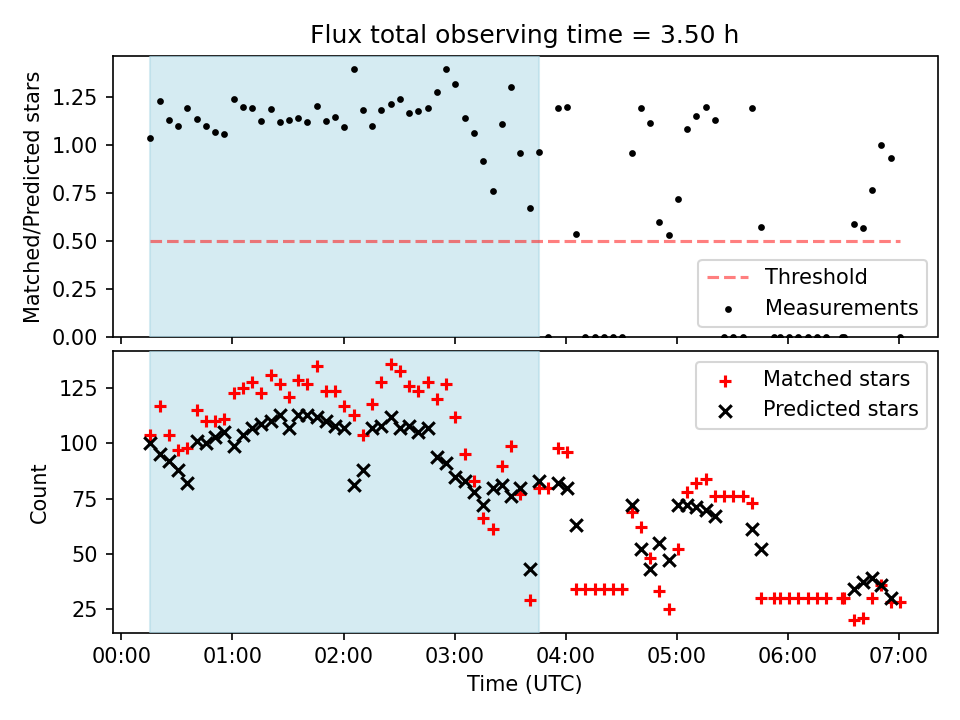 Flux total observing time = 3.50 h

Matched/Predicted stars

1.25
1.00
0.75
0.50
0.25
0.00

Threshold
Measurements

Count

125
100
75
50
25

Matched stars
Predicted stars

00:00 01:00 02:00 03:00 04:00 05:00 06:00 07:00

Time (UTC)